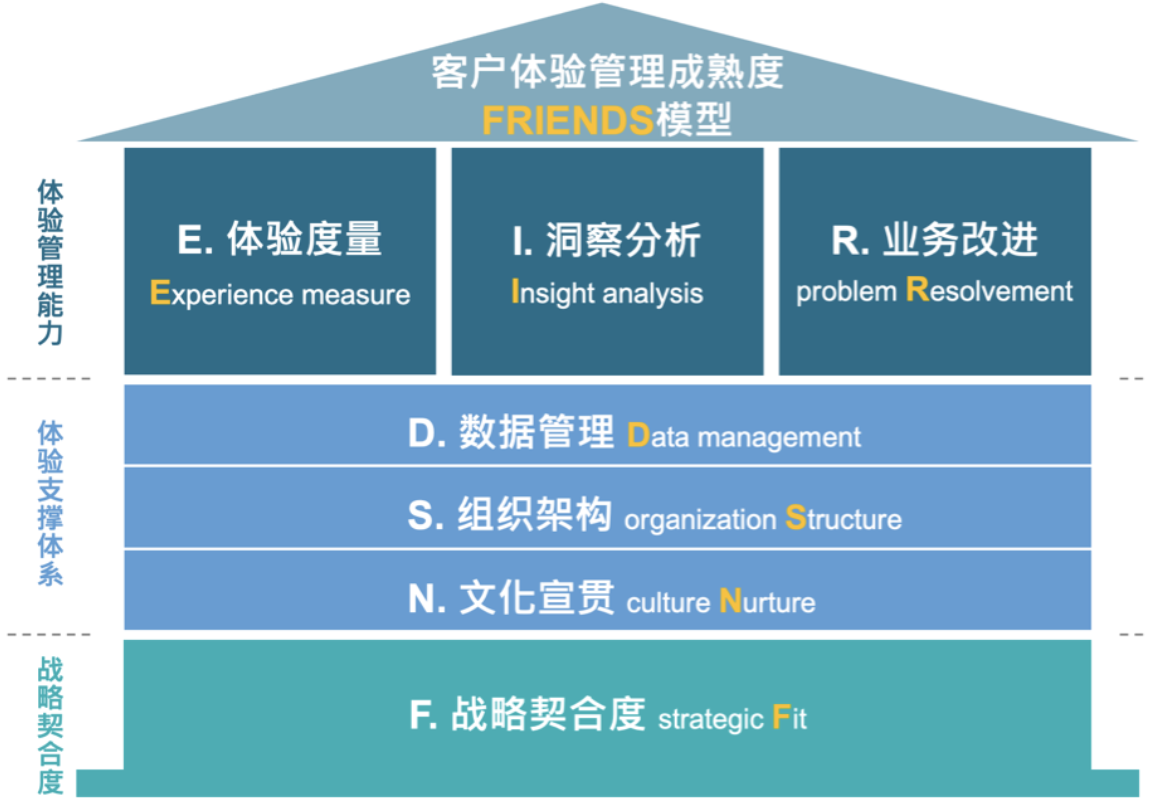 客户体验管理成熟度
FRIENDS模型

体验管理能力

E. 体验度量
Experience measure

I. 洞察分析
Insight analysis

R. 业务改进
problem Resolvement

体验支撑体系

D. 数据管理 Data management

S. 组织架构 organization Structure

N. 文化宣贯 culture Nurture

战略契合度

F. 战略契合度 strategic Fit